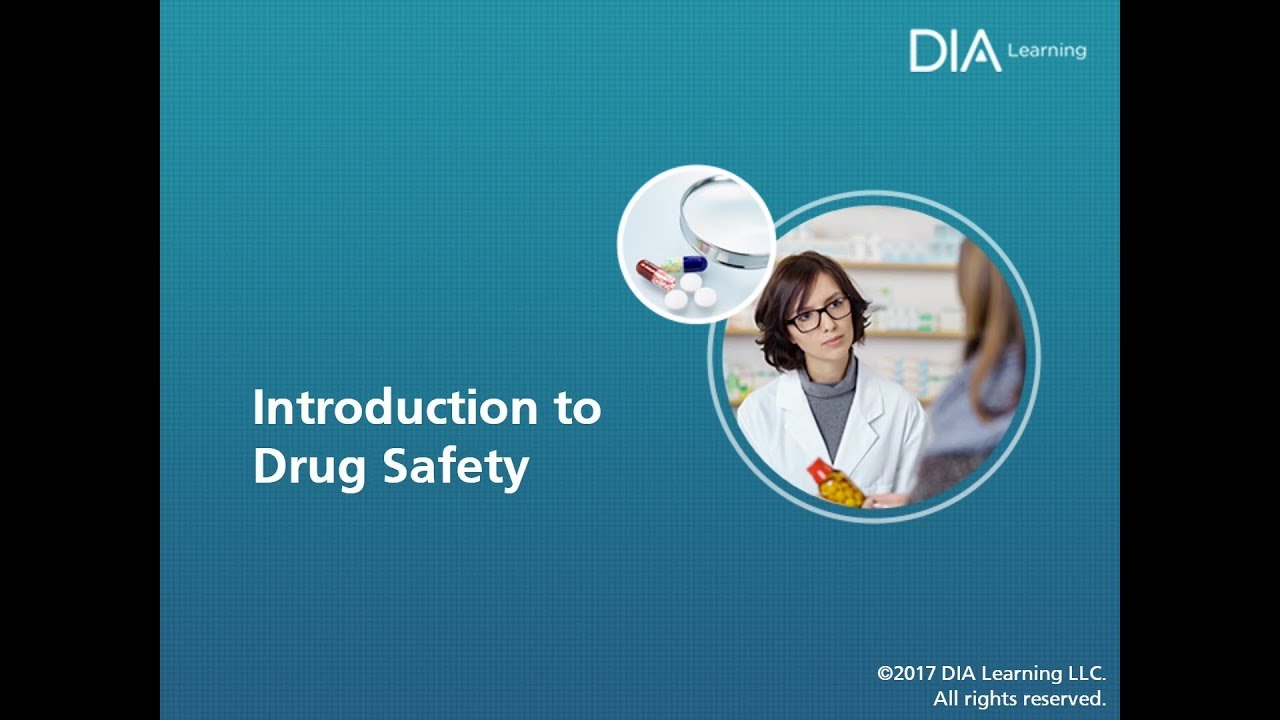 DIA Learning

Introduction to Drug Safety

©2017 DIA Learning LLC. All rights reserved.